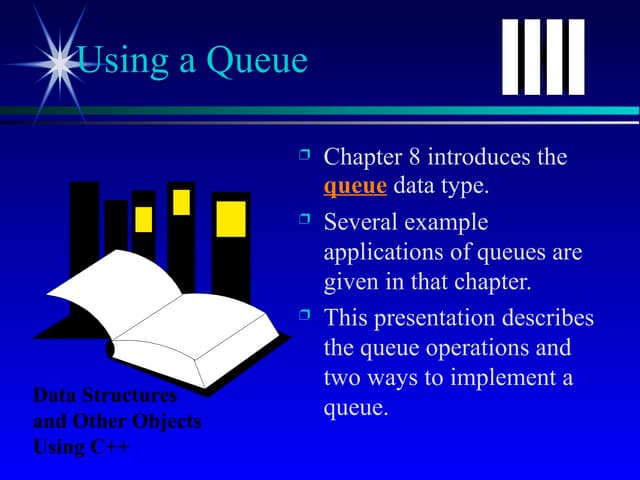 Using a Queue

Chapter 8 introduces the queue data type.

Several example applications of queues are given in that chapter.

This presentation describes the queue operations and two ways to implement a queue.

Data Structures and Other Objects Using C++